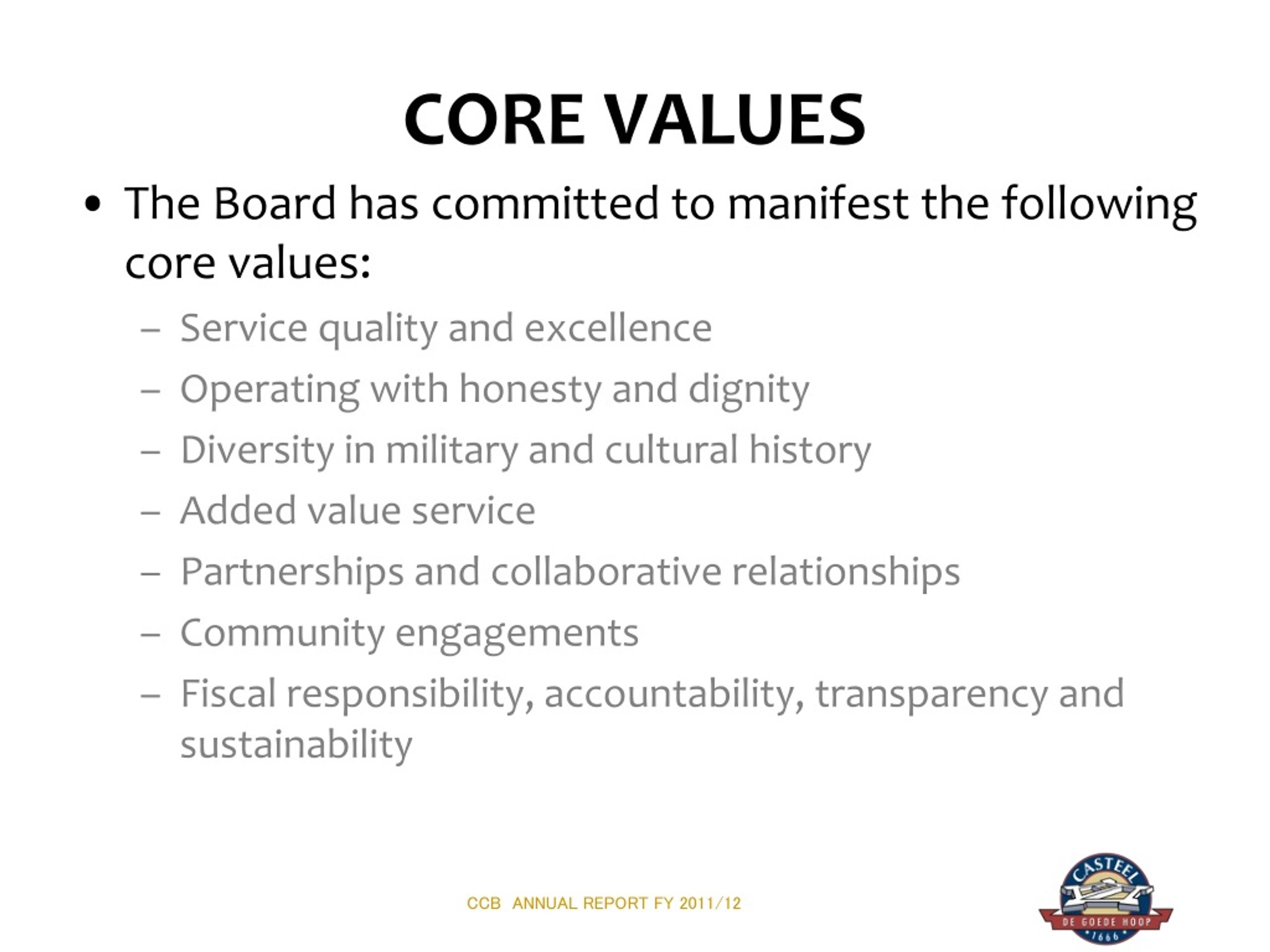 CORE VALUES

• The Board has committed to manifest the following core values:

– Service quality and excellence
– Operating with honesty and dignity
– Diversity in military and cultural history
– Added value service
– Partnerships and collaborative relationships
– Community engagements
– Fiscal responsibility, accountability, transparency and sustainability

CCB ANNUAL REPORT FY 2011/12

CASTEEL
DE GOEDE HOOP
1666